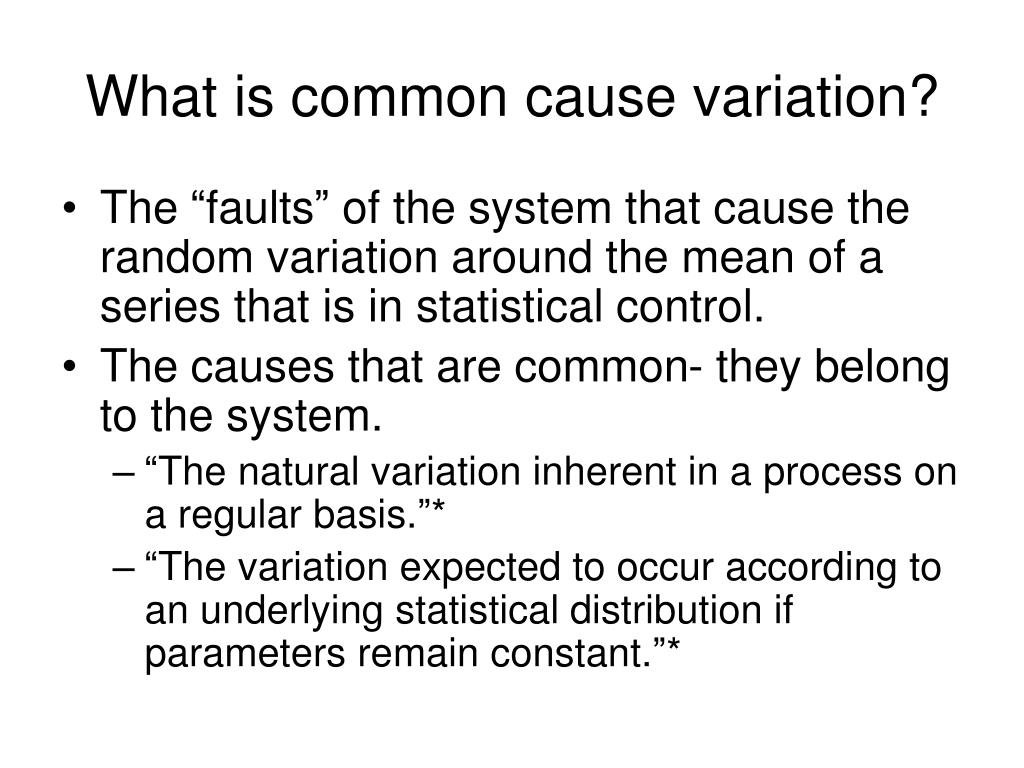 What is common cause variation?

• The “faults” of the system that cause the random variation around the mean of a series that is in statistical control.
• The causes that are common- they belong to the system.
– “The natural variation inherent in a process on a regular basis.”*
– “The variation expected to occur according to an underlying statistical distribution if parameters remain constant.”*